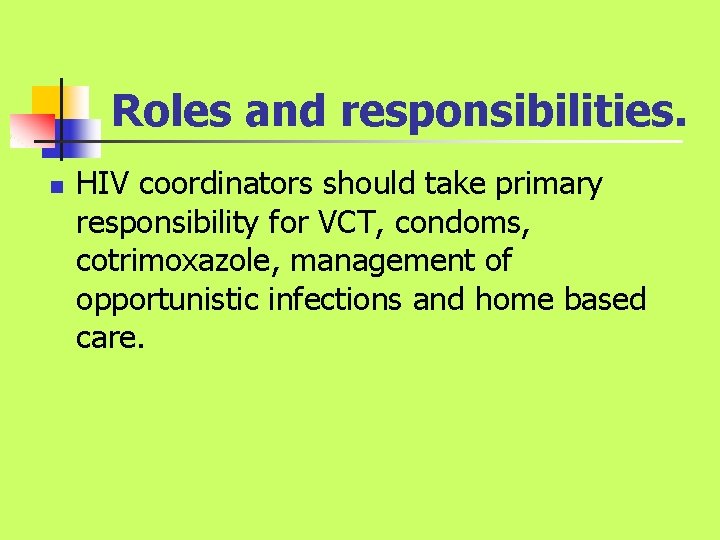 Roles and responsibilities.

• HIV coordinators should take primary responsibility for VCT, condoms, cotrimoxazole, management of opportunistic infections and home based care.